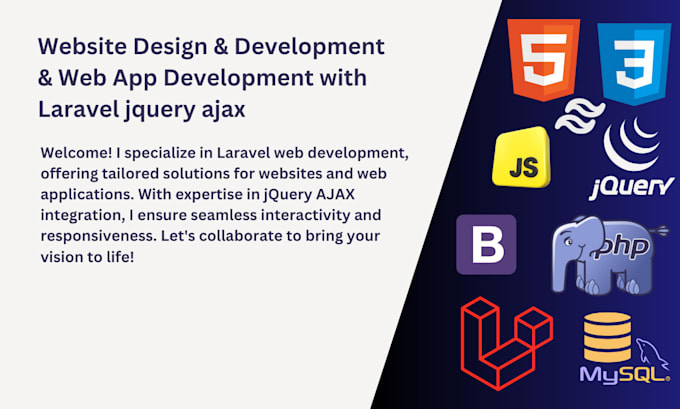 Website Design & Development & Web App Development with Laravel jquery ajax

Welcome! I specialize in Laravel web development, offering tailored solutions for websites and web applications. With expertise in jQuery AJAX integration, I ensure seamless interactivity and responsiveness. Let's collaborate to bring your vision to life!

5

3

JS

jQuery

B

php

MySQL